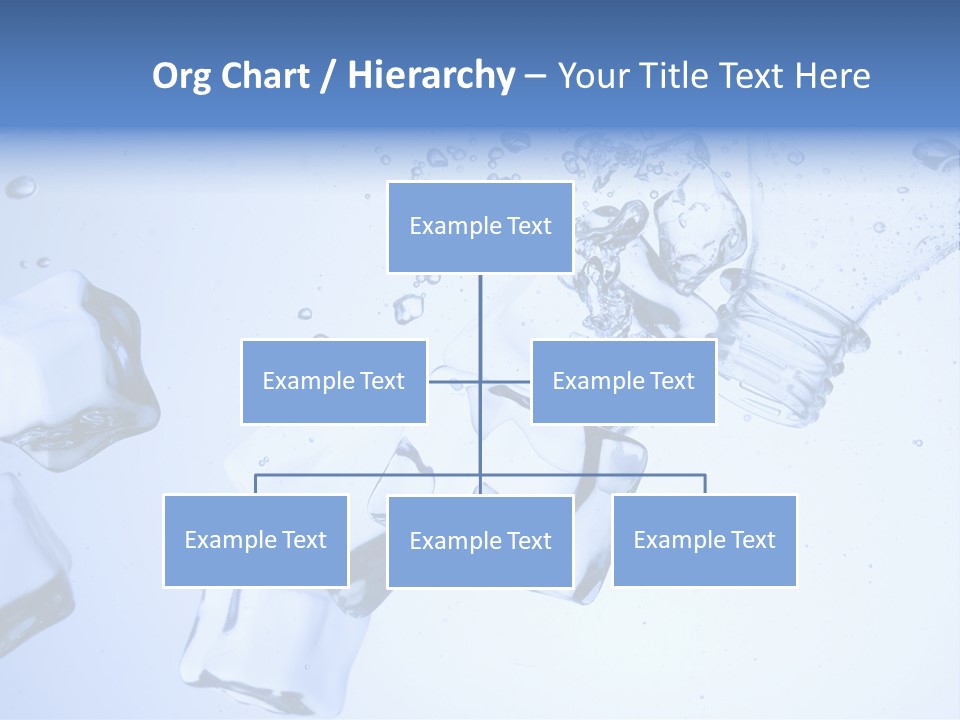 Org Chart / Hierarchy – Your Title Text Here

Example Text

Example Text

Example Text

Example Text

Example Text

Example Text